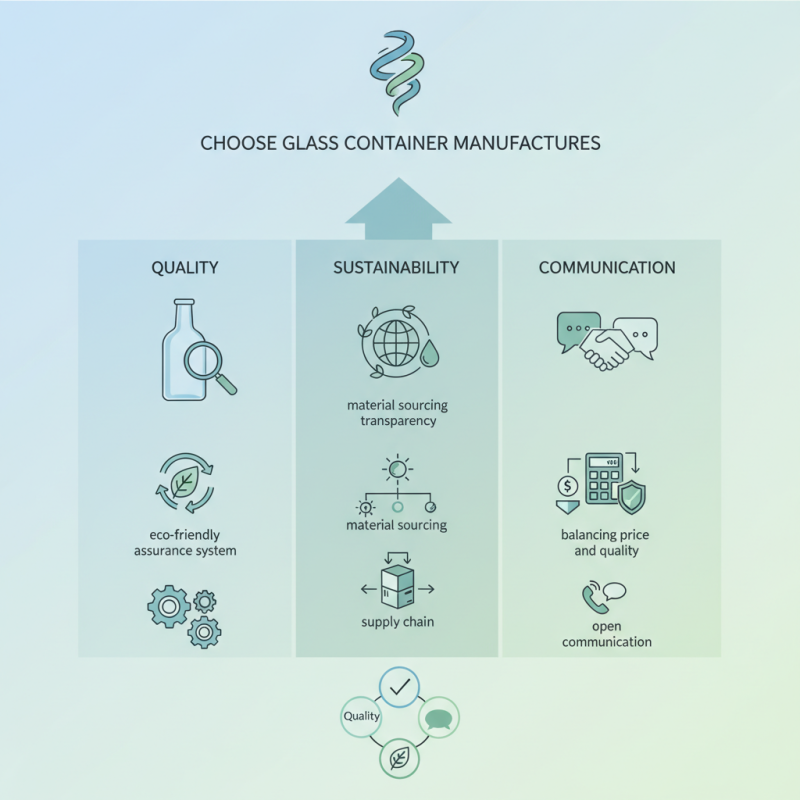 CHOOSE GLASS CONTAINER MANUFACTURES

QUALITY

eco-friendly assurance system

SUSTAINABILITY

material sourcing transparency

material sourcing

supply chain

COMMUNICATION

balancing price and quality

open communication

Quality